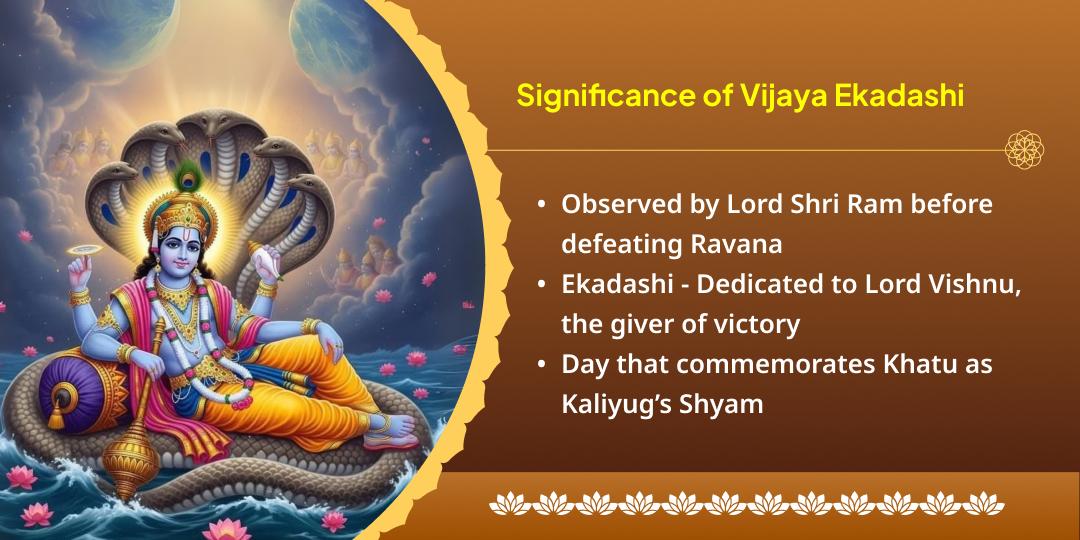 Significance of Vijaya Ekadashi

• Observed by Lord Shri Ram before defeating Ravana
• Ekadashi - Dedicated to Lord Vishnu, the giver of victory
• Day that commemorates Khatu as Kaliyug's Shyam